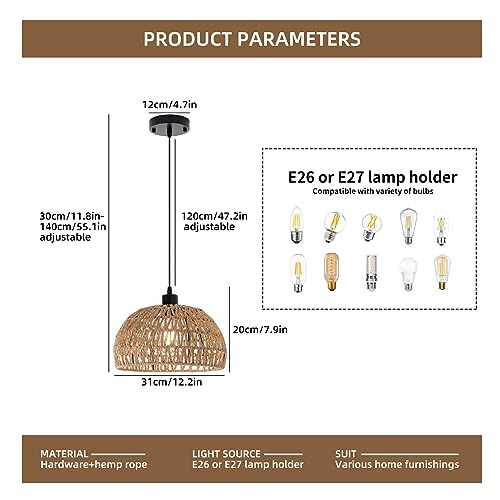 PRODUCT PARAMETERS

12cm/4.7in

30cm/11.8in-140cm/55.1in adjustable

120cm/47.2in adjustable

20cm/7.9in

31cm/12.2in

E26 or E27 lamp holder
Compatible with variety of bulbs

MATERIAL
Hardware+hemp rope

LIGHT SOURCE
E26 or E27 lamp holder

SUIT
Various home furnishings